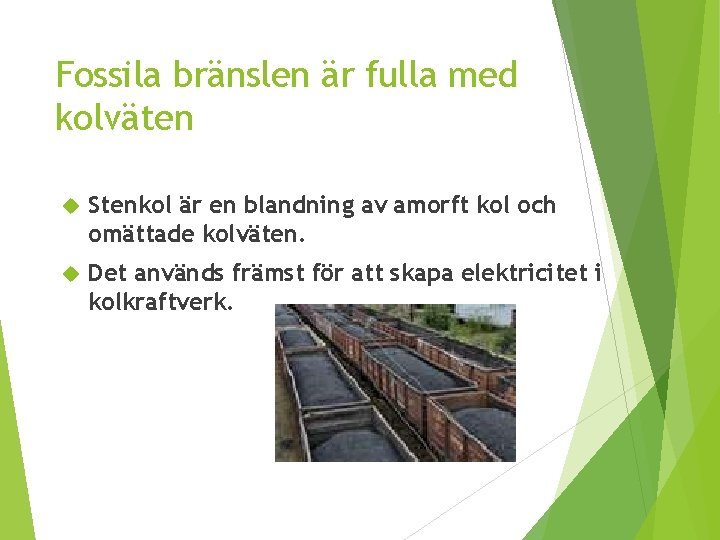 Fossila bränslen är fulla med kolväten

Stenkol är en blandning av amorft kol och omättade kolväten.

Det används främst för att skapa elektricitet i kolkraftverk.